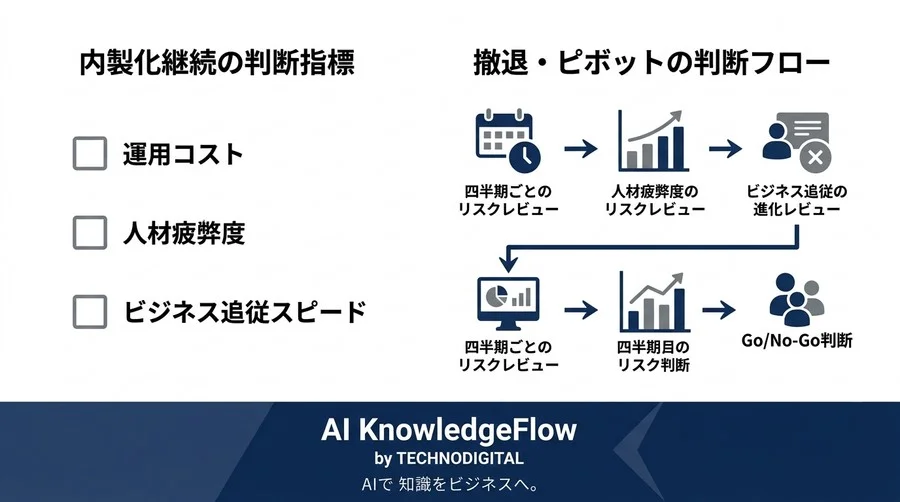 内製化継続の判断指標

運用コスト

人材疲弊度

ビジネス追従スピード

撤退・ピボットの判断フロー

四半期ごとのリスクレビュー

人材疲弊度のリスクレビュー

ビジネス追従の進化レビュー

四半期ごとのリスクレビュー

四半期目のリスク判断

Go/No-Go判断

AI KnowledgeFlow
by TECHNODIGITAL
AIで 知識をビジネスへ。